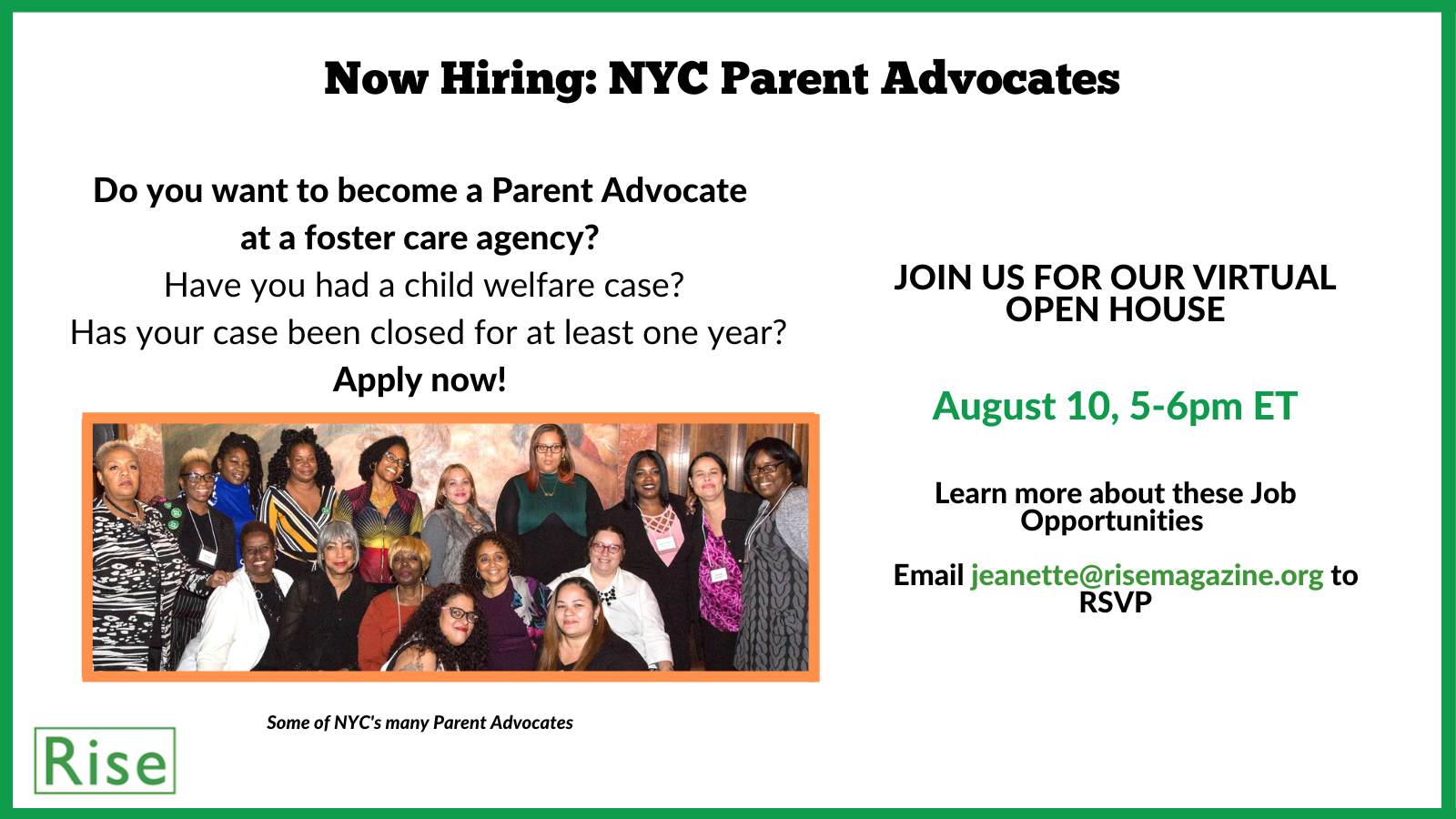 Now Hiring: NYC Parent Advocates

Do you want to become a Parent Advocate at a foster care agency?

Have you had a child welfare case?

Has your case been closed for at least one year?

Apply now!

Some of NYC's many Parent Advocates

Rise

JOIN US FOR OUR VIRTUAL OPEN HOUSE

August 10, 5-6pm ET

Learn more about these Job Opportunities

Email jeanette@risemagazine.org to RSVP